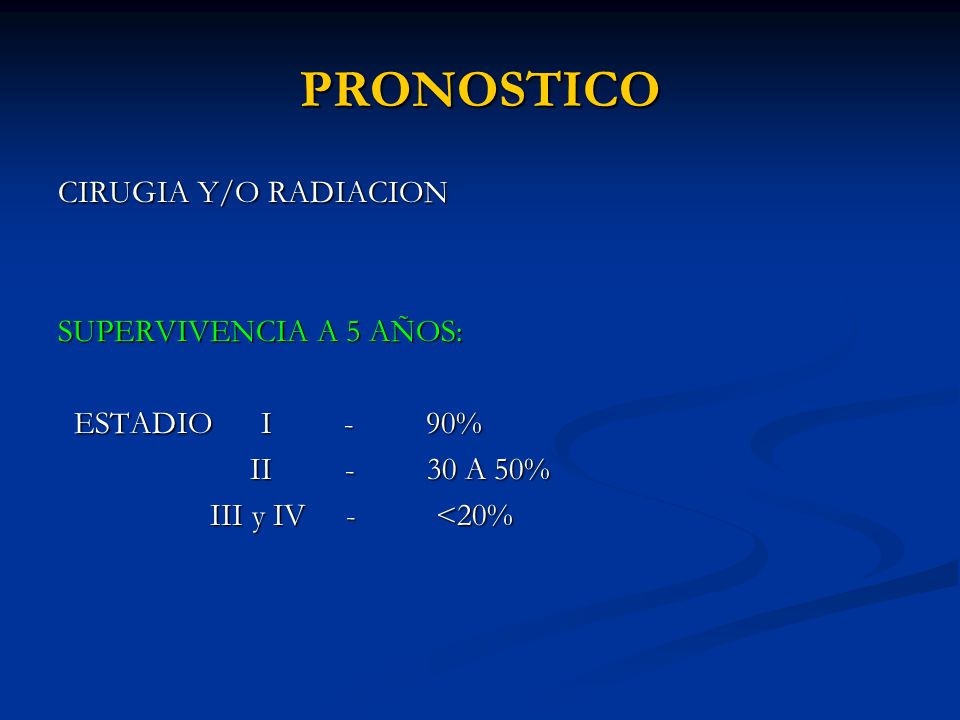 PRONOSTICO

CIRUGIA Y/O RADIACION

SUPERVIVENCIA A 5 AÑOS:

ESTADIO I - 90%
II - 30 A 50%
III y IV - <20%